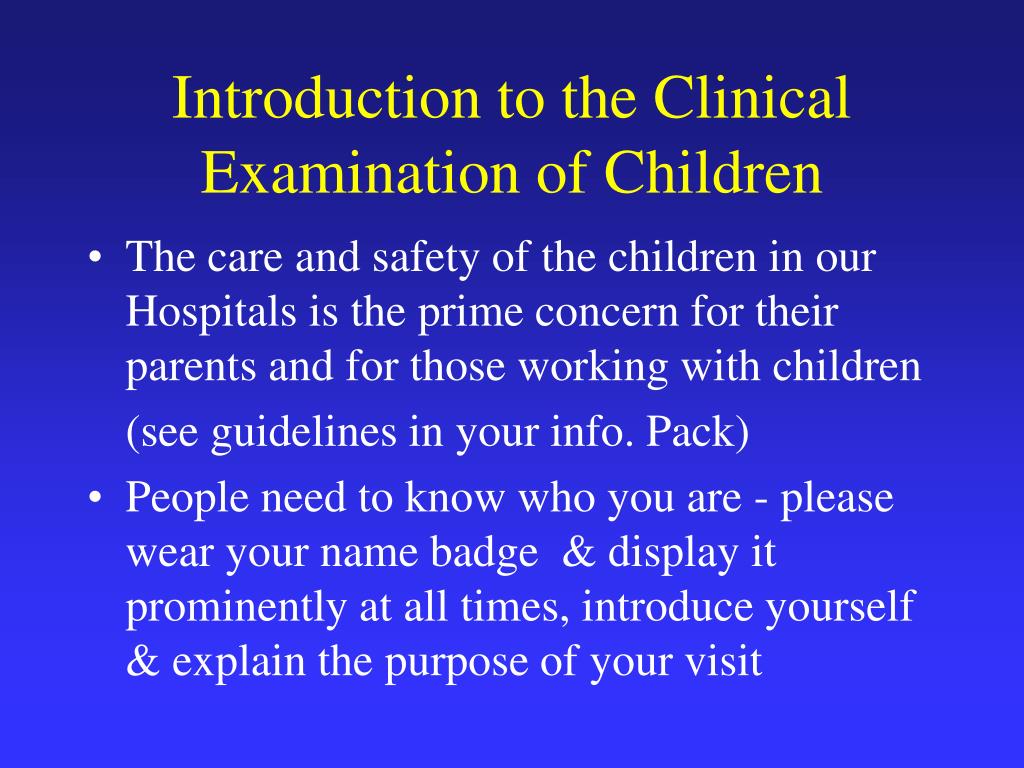 Introduction to the Clinical Examination of Children

• The care and safety of the children in our Hospitals is the prime concern for their parents and for those working with children

(see guidelines in your info. Pack)

• People need to know who you are - please wear your name badge & display it prominently at all times, introduce yourself & explain the purpose of your visit